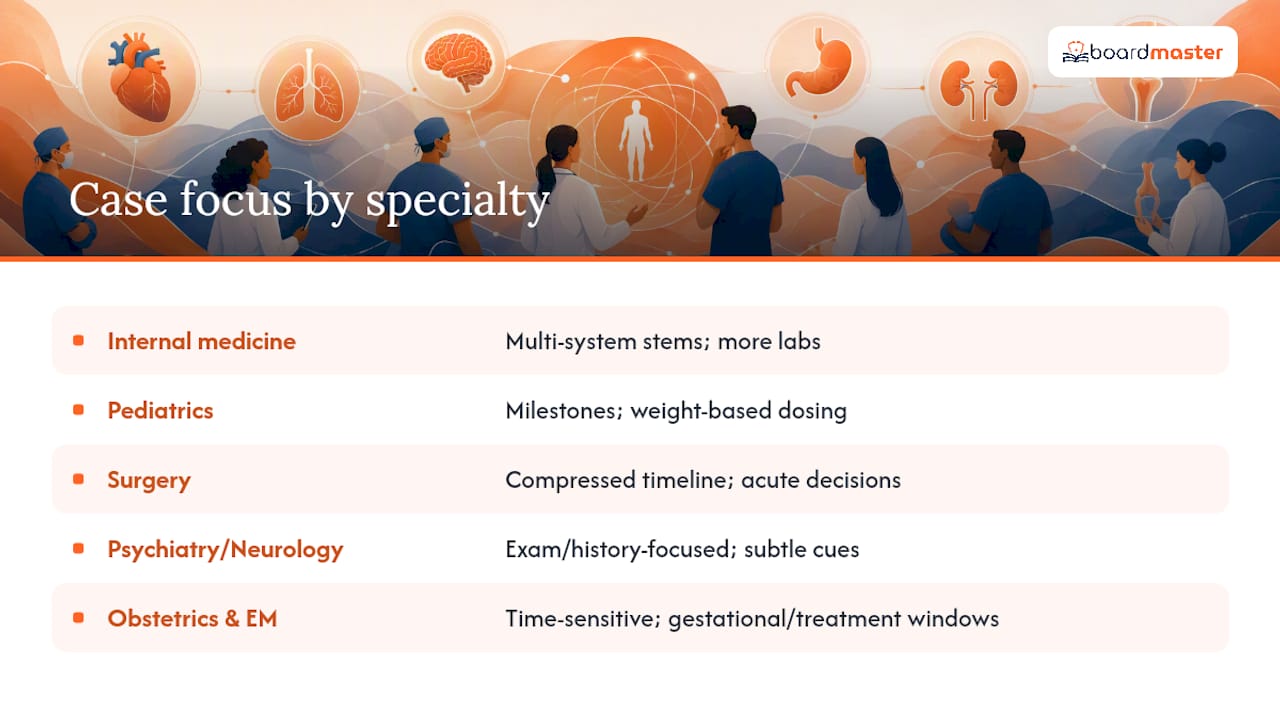 boardmaster

Case focus by specialty

| | |
|---|---|
| Internal medicine | Multi-system stems; more labs |
| Pediatrics | Milestones; weight-based dosing |
| Surgery | Compressed timeline; acute decisions |
| Psychiatry/Neurology | Exam/history-focused; subtle cues |
| Obstetrics & EM | Time-sensitive; gestational/treatment windows |